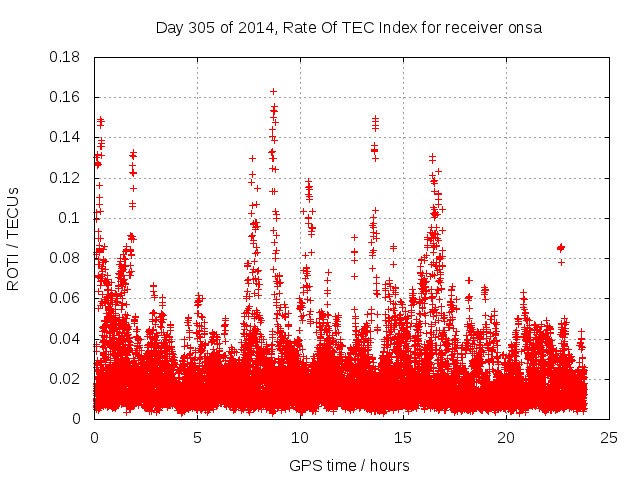 Day 305 of 2014, Rate Of TEC Index for receiver onsa

ROTI / TECUs

0.18
0.16
0.14
0.12
0.1
0.08
0.06
0.04
0.02
0

0 5 10 15 20 25

GPS time / hours